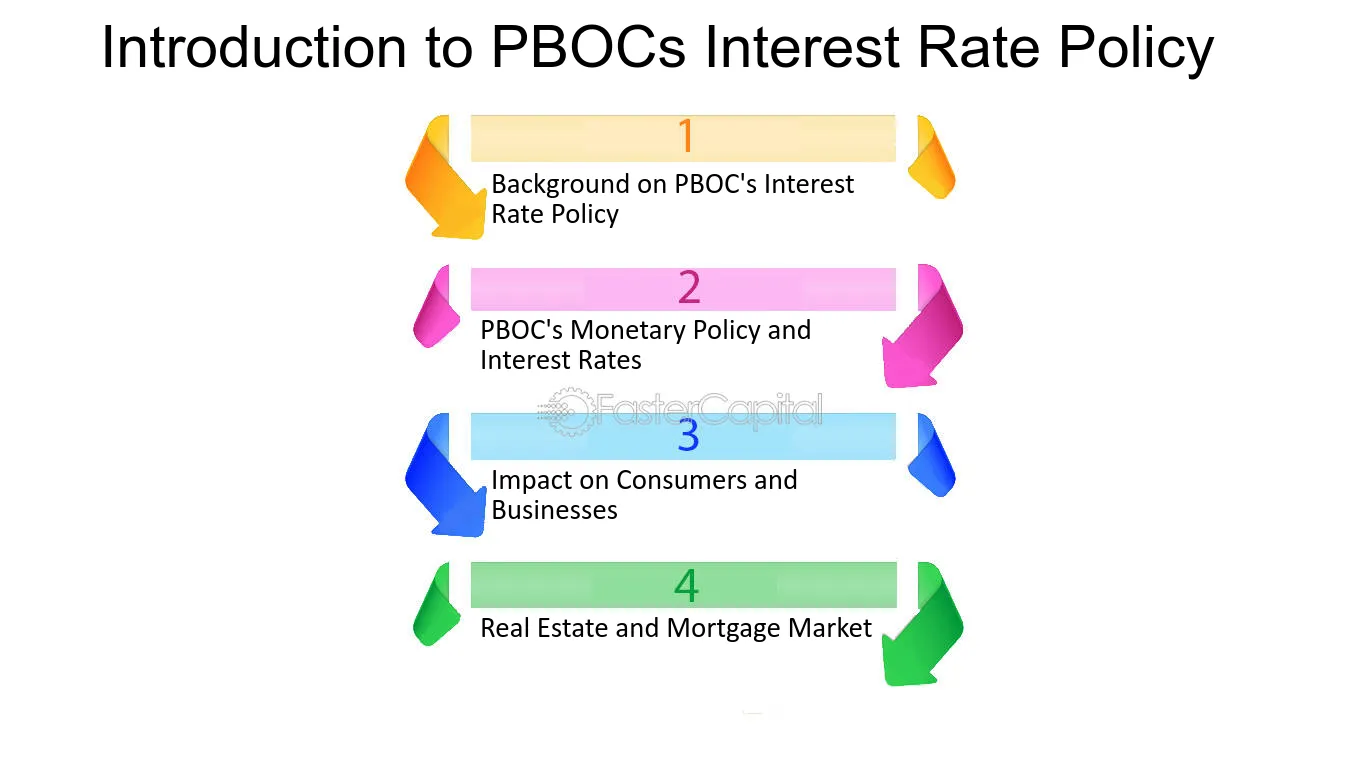 Introduction to PBOCs Interest Rate Policy

1
Background on PBOC's Interest Rate Policy

2
PBOC's Monetary Policy and Interest Rates

FasterCapital

3
Impact on Consumers and Businesses

4
Real Estate and Mortgage Market